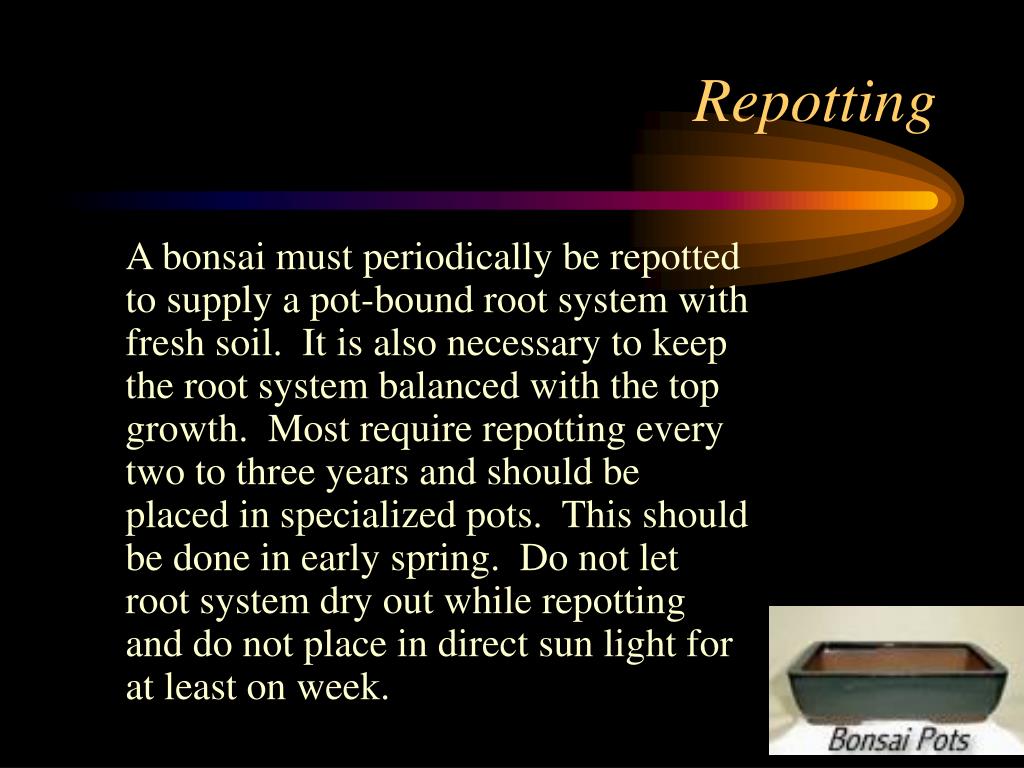 Repotting

A bonsai must periodically be repotted to supply a pot-bound root system with fresh soil.  It is also necessary to keep the root system balanced with the top growth.  Most require repotting every two to three years and should be placed in specialized pots.  This should be done in early spring.  Do not let root system dry out while repotting and do not place in direct sun light for at least on week.

Bonsai Pots